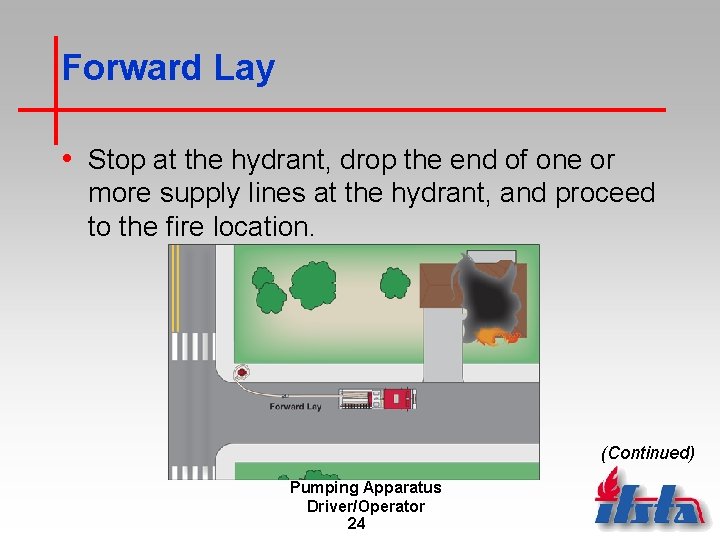 Forward Lay

• Stop at the hydrant, drop the end of one or more supply lines at the hydrant, and proceed to the fire location.

Forward Lay

(Continued)

Pumping Apparatus Driver/Operator
24

ifsta